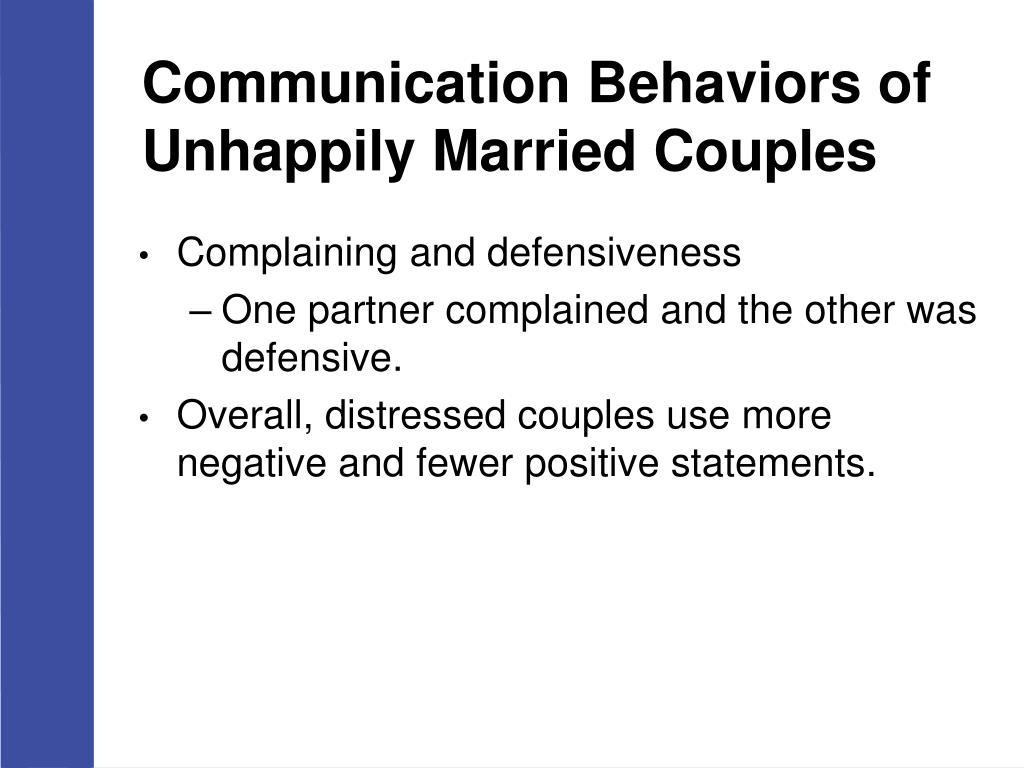 Communication Behaviors of Unhappily Married Couples

• Complaining and defensiveness
  – One partner complained and the other was defensive.
• Overall, distressed couples use more negative and fewer positive statements.